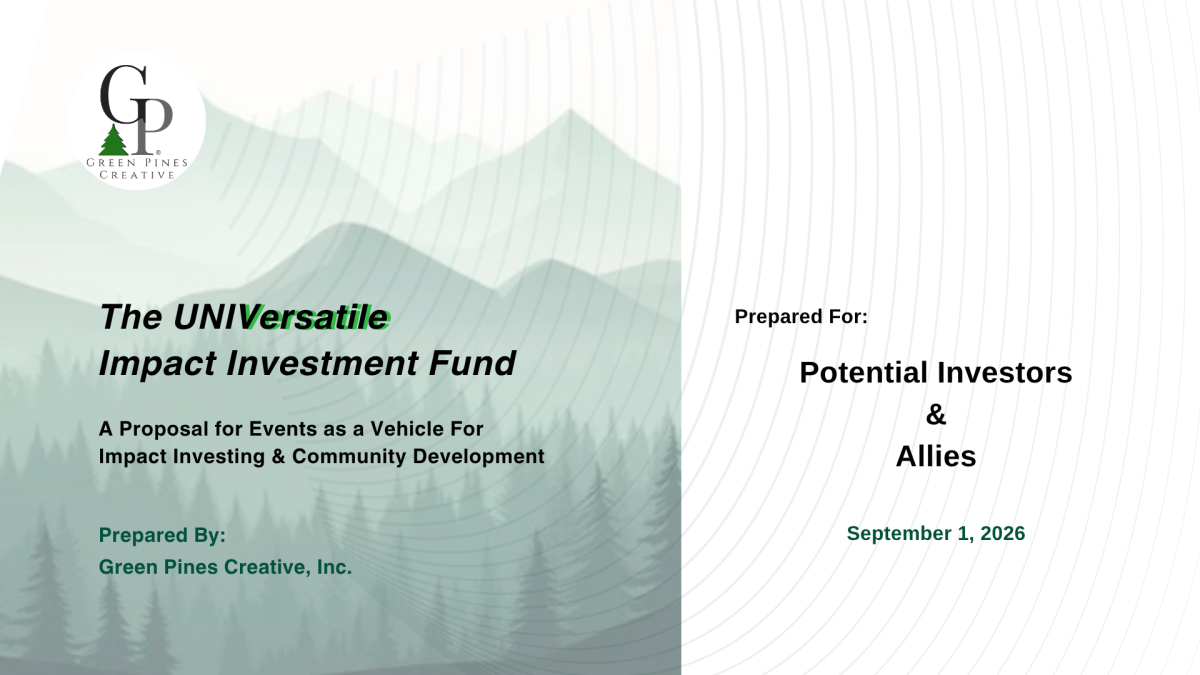 GP
GREEN PINES
CREATIVE

The UNIVersatile
Impact Investment Fund

A Proposal for Events as a Vehicle For
Impact Investing & Community Development

Prepared By:
Green Pines Creative, Inc.

Prepared For:

Potential Investors
&
Allies

September 1, 2026